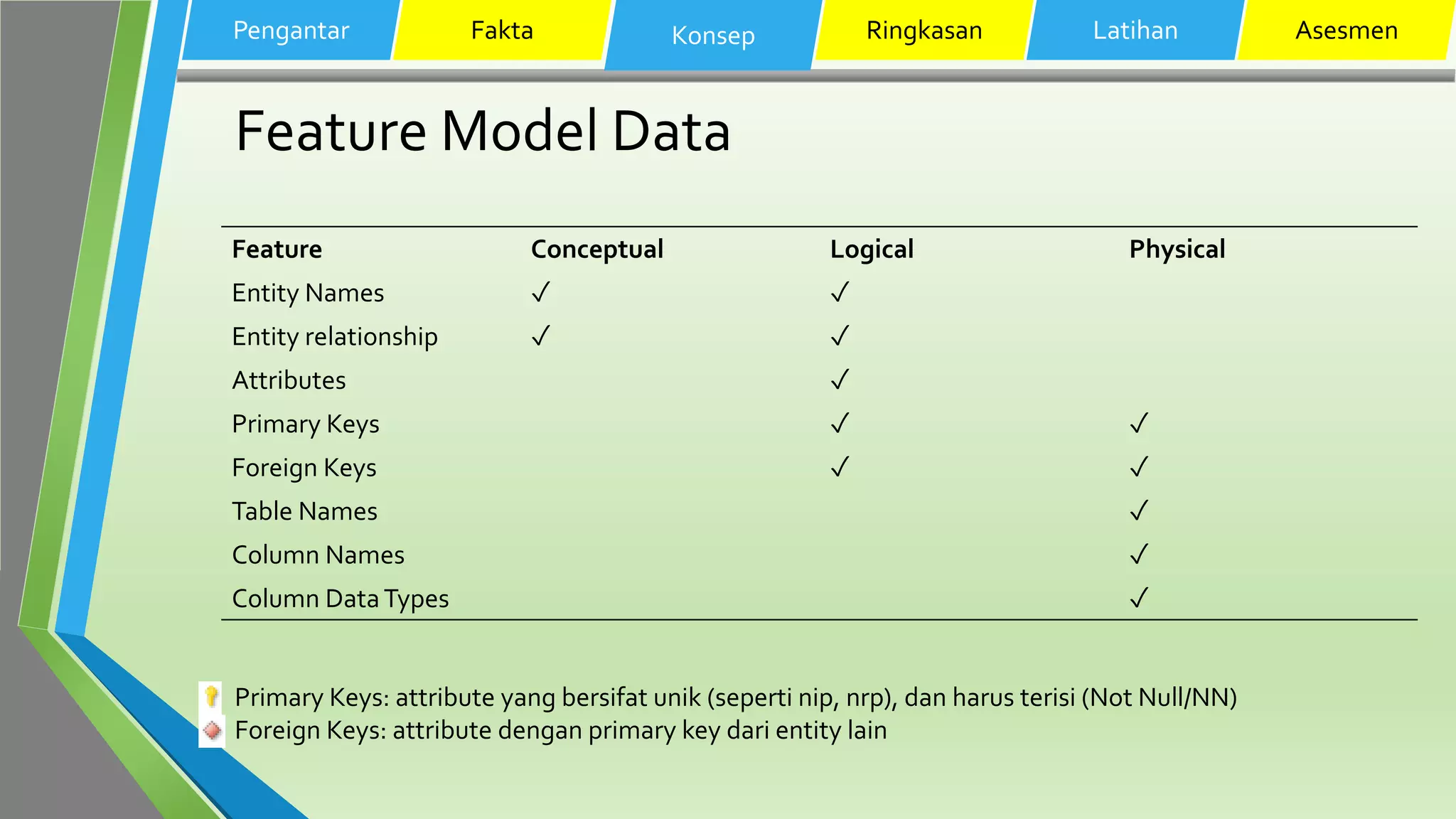 Pengantar Fakta Konsep Ringkasan Latihan Asesmen

Feature Model Data

| Feature | Conceptual | Logical | Physical |
|---|---|---|---|
| Entity Names | ✓ | ✓ | |
| Entity relationship | ✓ | ✓ | |
| Attributes | | ✓ | |
| Primary Keys | | ✓ | ✓ |
| Foreign Keys | | ✓ | ✓ |
| Table Names | | | ✓ |
| Column Names | | | ✓ |
| Column Data Types | | | ✓ |

Primary Keys: attribute yang bersifat unik (seperti nip, nrp), dan harus terisi (Not Null/NN)
Foreign Keys: attribute dengan primary key dari entity lain